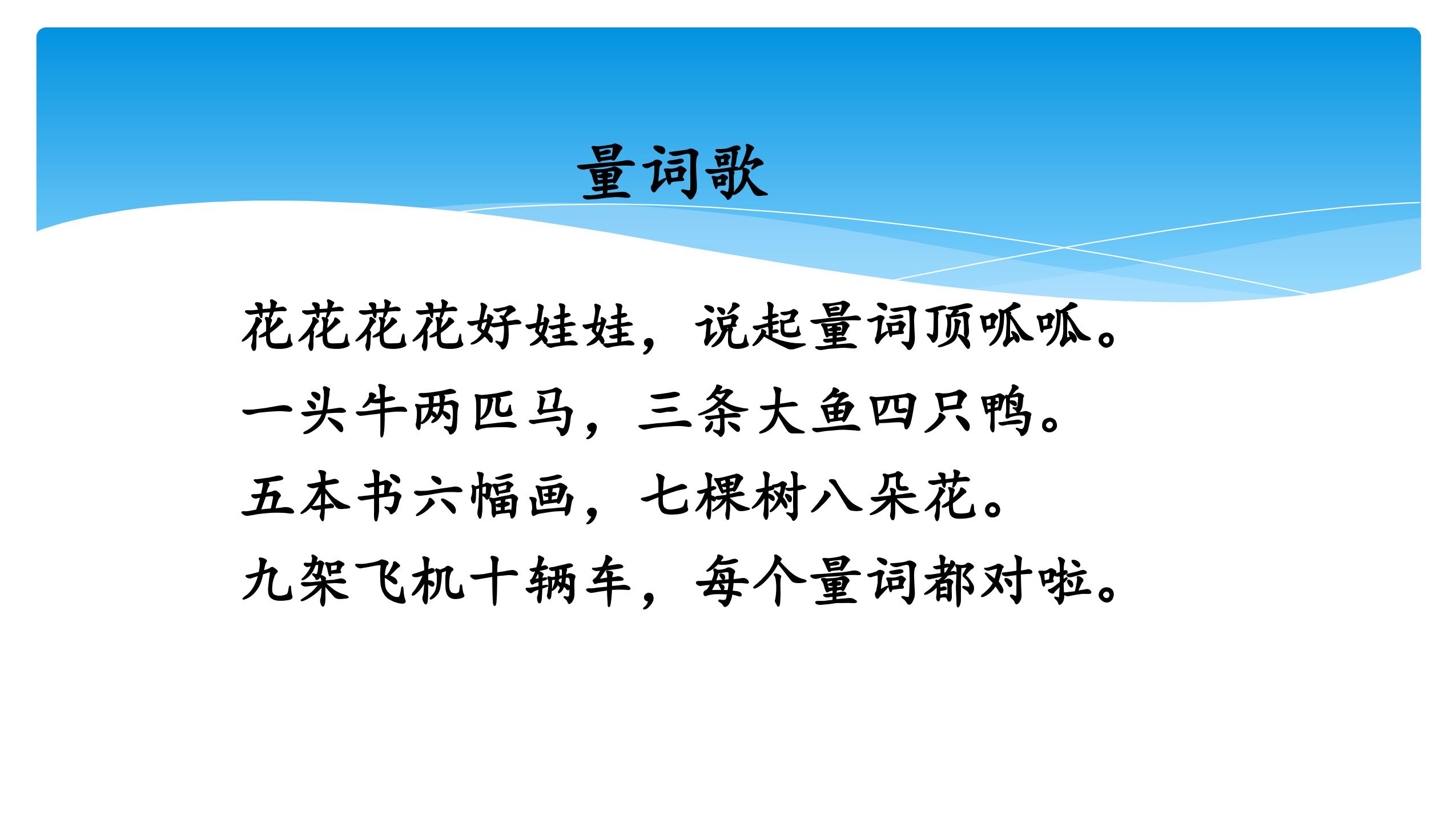 量词歌

花花花花好娃娃，说起量词顶呱呱。
一头牛两匹马，三条大鱼四只鸭。
五本书六幅画，七棵树八朵花。
九架飞机十辆车，每个量词都对啦。